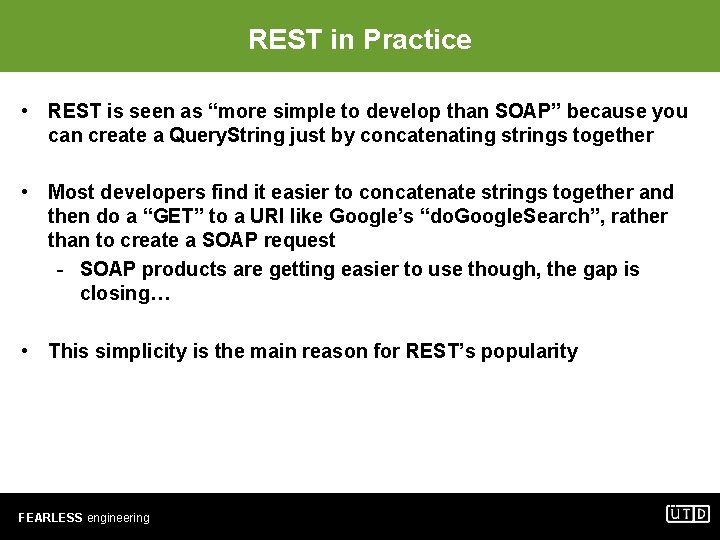 REST in Practice

• REST is seen as “more simple to develop than SOAP” because you can create a QueryString just by concatenating strings together

• Most developers find it easier to concatenate strings together and then do a “GET” to a URI like Google’s “doGoogleSearch”, rather than to create a SOAP request
- SOAP products are getting easier to use though, the gap is closing…

• This simplicity is the main reason for REST’s popularity

FEARLESS engineering

UTD